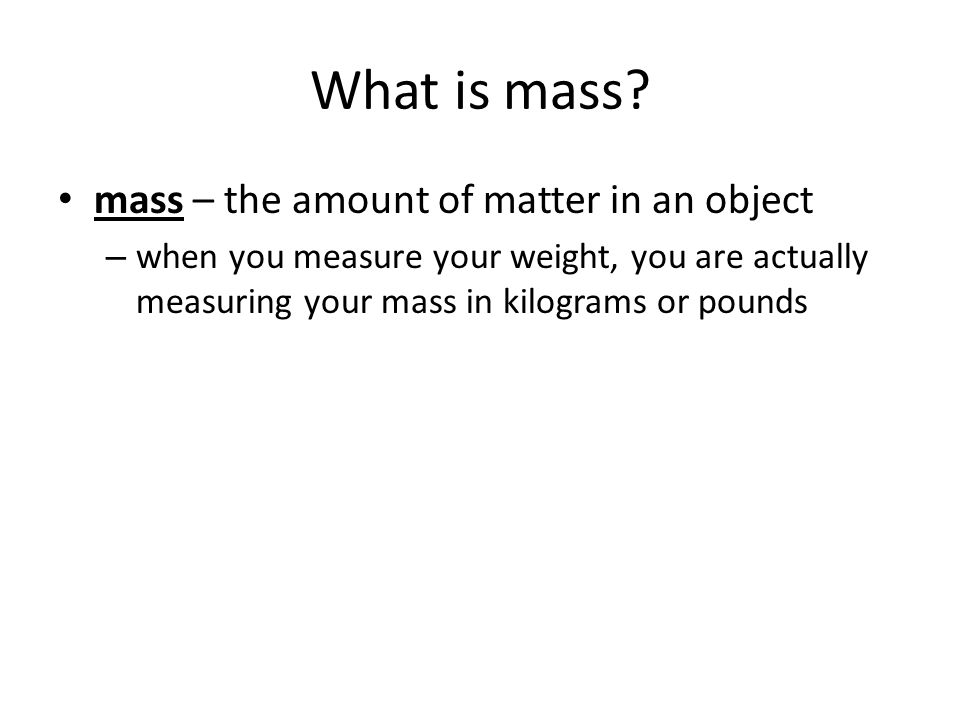 What is mass?

• mass – the amount of matter in an object
– when you measure your weight, you are actually measuring your mass in kilograms or pounds